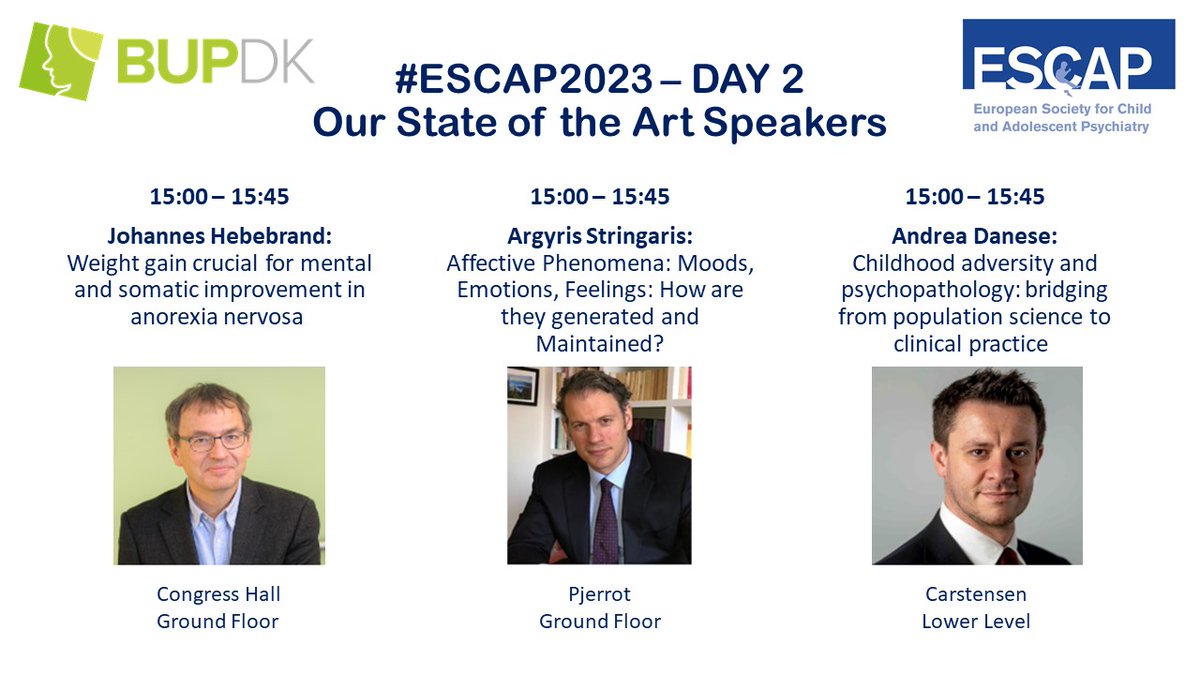 BUPDK

#ESCAP2023 – DAY 2
Our State of the Art Speakers

ESCAP
European Society for Child and Adolescent Psychiatry

15:00 – 15:45
Johannes Hebebrand:
Weight gain crucial for mental and somatic improvement in anorexia nervosa

Congress Hall
Ground Floor

15:00 – 15:45
Argyris Stringaris:
Affective Phenomena: Moods, Emotions, Feelings: How are they generated and Maintained?

Pjerrot
Ground Floor

15:00 – 15:45
Andrea Danese:
Childhood adversity and psychopathology: bridging from population science to clinical practice

Carstensen
Lower Level